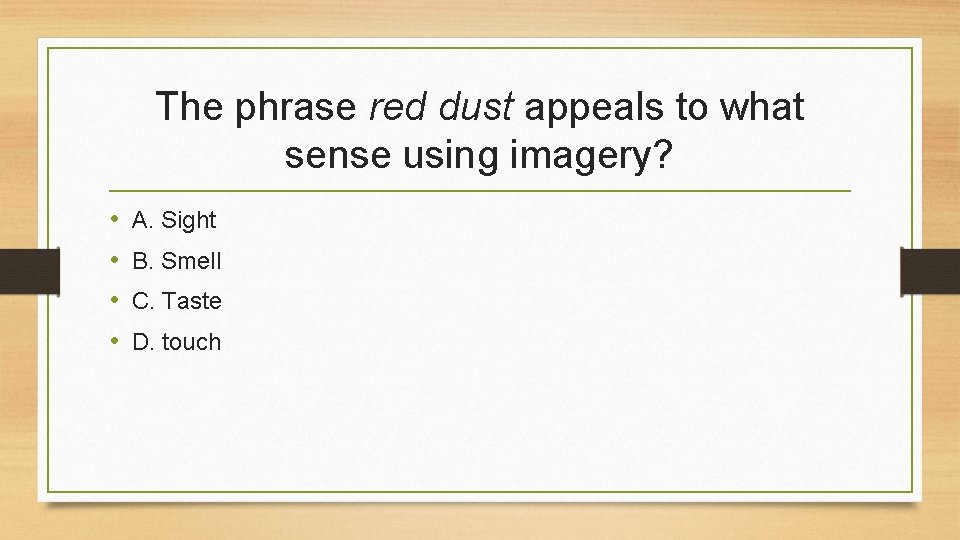 The phrase red dust appeals to what sense using imagery?

• A. Sight
• B. Smell
• C. Taste
• D. touch